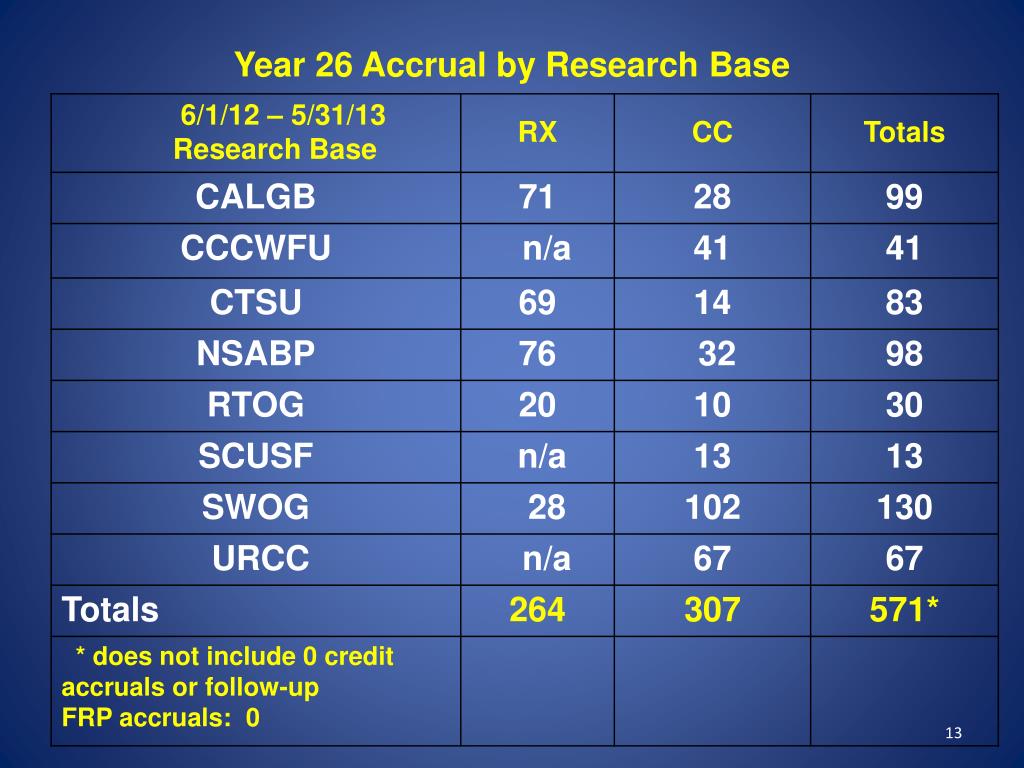 Year 26 Accrual by Research Base

| 6/1/12 – 5/31/13 Research Base | RX | CC | Totals |
|---|---|---|---|
| CALGB | 71 | 28 | 99 |
| CCCWFU | n/a | 41 | 41 |
| CTSU | 69 | 14 | 83 |
| NSABP | 76 | 32 | 98 |
| RTOG | 20 | 10 | 30 |
| SCUSF | n/a | 13 | 13 |
| SWOG | 28 | 102 | 130 |
| URCC | n/a | 67 | 67 |
| Totals | 264 | 307 | 571* |
| * does not include 0 credit accruals or follow-up FRP accruals: 0 | | | |

13